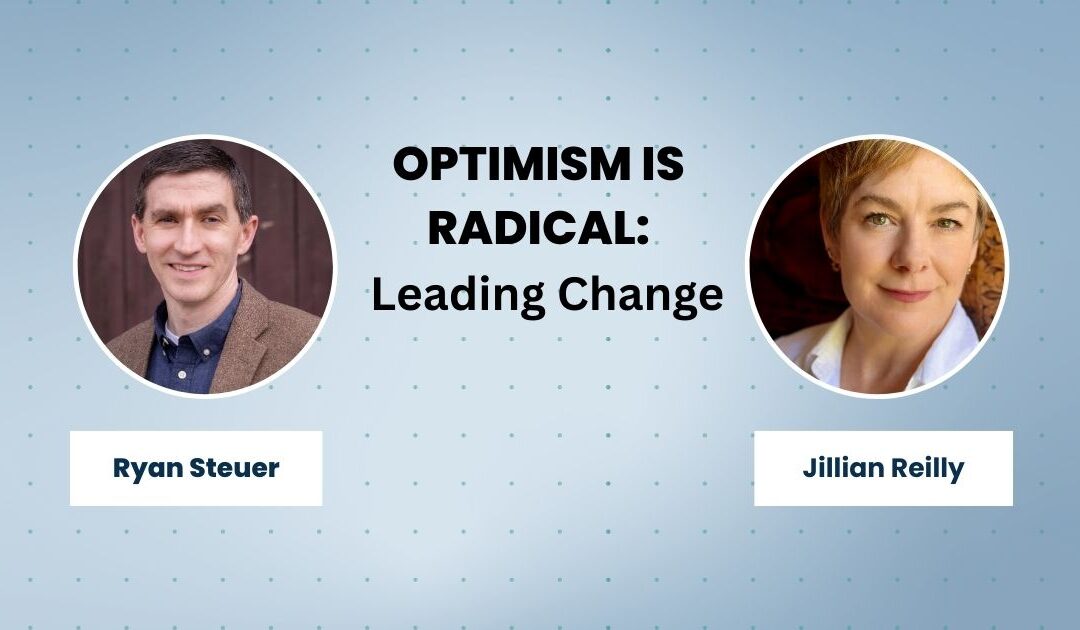 OPTIMISM IS RADICAL: Leading Change

Ryan Steuer

Jillian Reilly